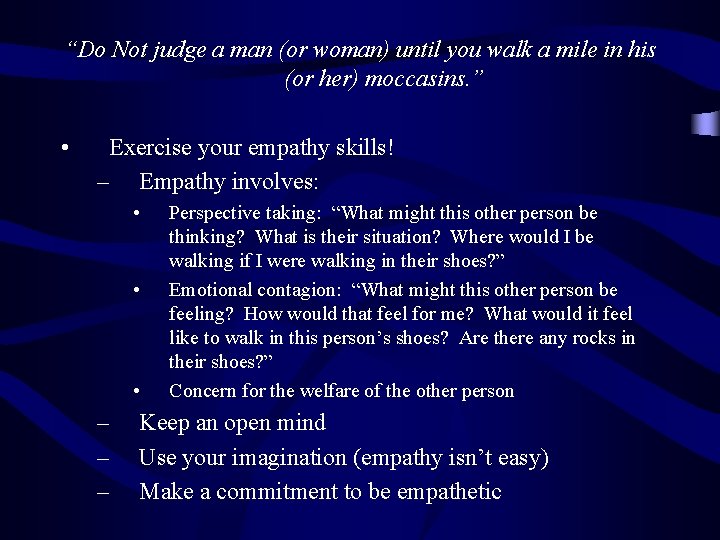 “Do Not judge a man (or woman) until you walk a mile in his (or her) moccasins.”

• Exercise your empathy skills!
– Empathy involves:
• Perspective taking: “What might this other person be thinking? What is their situation? Where would I be walking if I were walking in their shoes?”
• Emotional contagion: “What might this other person be feeling? How would that feel for me? What would it feel like to walk in this person’s shoes? Are there any rocks in their shoes?”
• Concern for the welfare of the other person
– Keep an open mind
– Use your imagination (empathy isn’t easy)
– Make a commitment to be empathetic